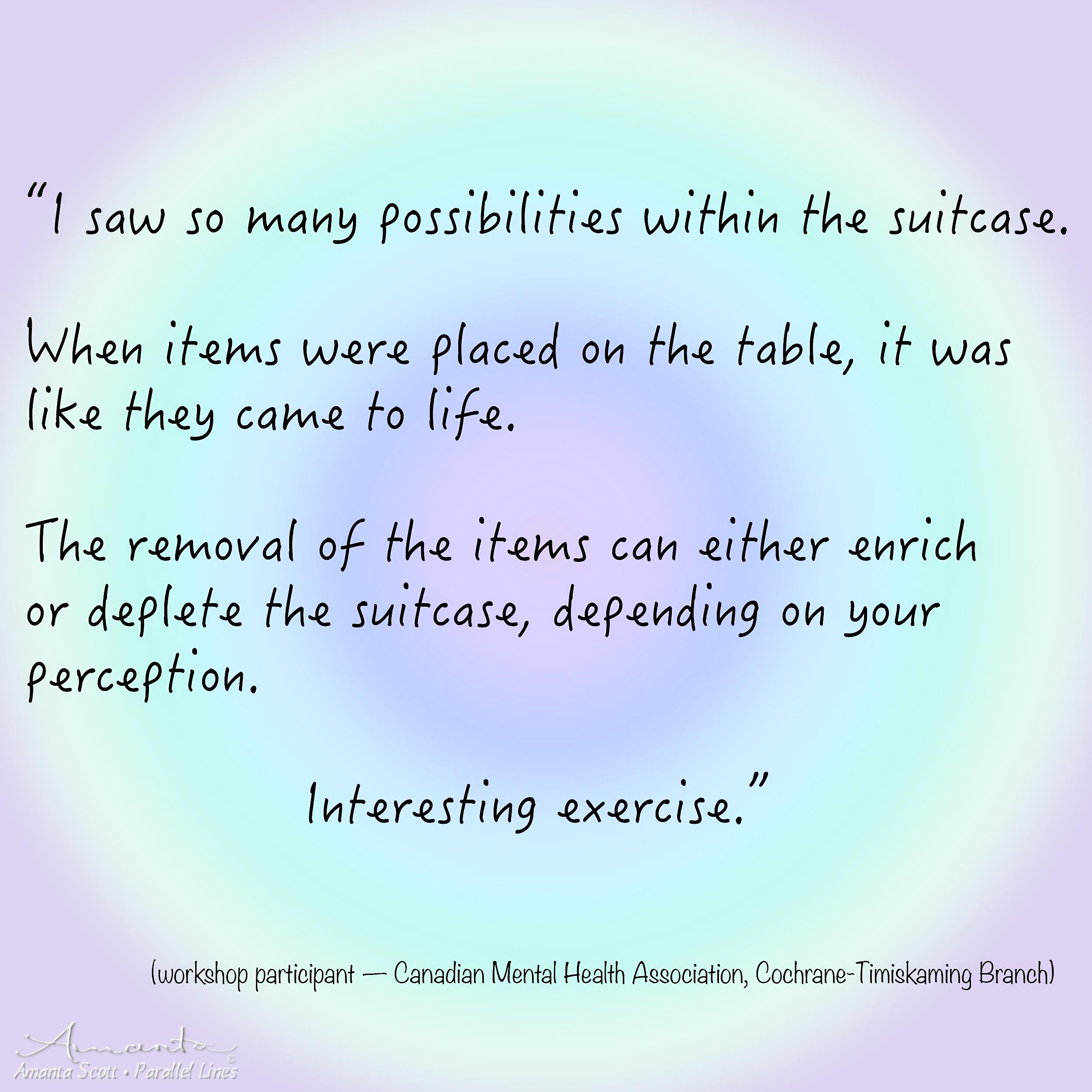 “I saw so many possibilities within the suitcase.

When items were placed on the table, it was like they came to life.

The removal of the items can either enrich or deplete the suitcase, depending on your perception.

Interesting exercise.”

(workshop participant — Canadian Mental Health Association, Cochrane-Timiskaming Branch)

Amanta ©
Amanta Scott • Parallel Lines